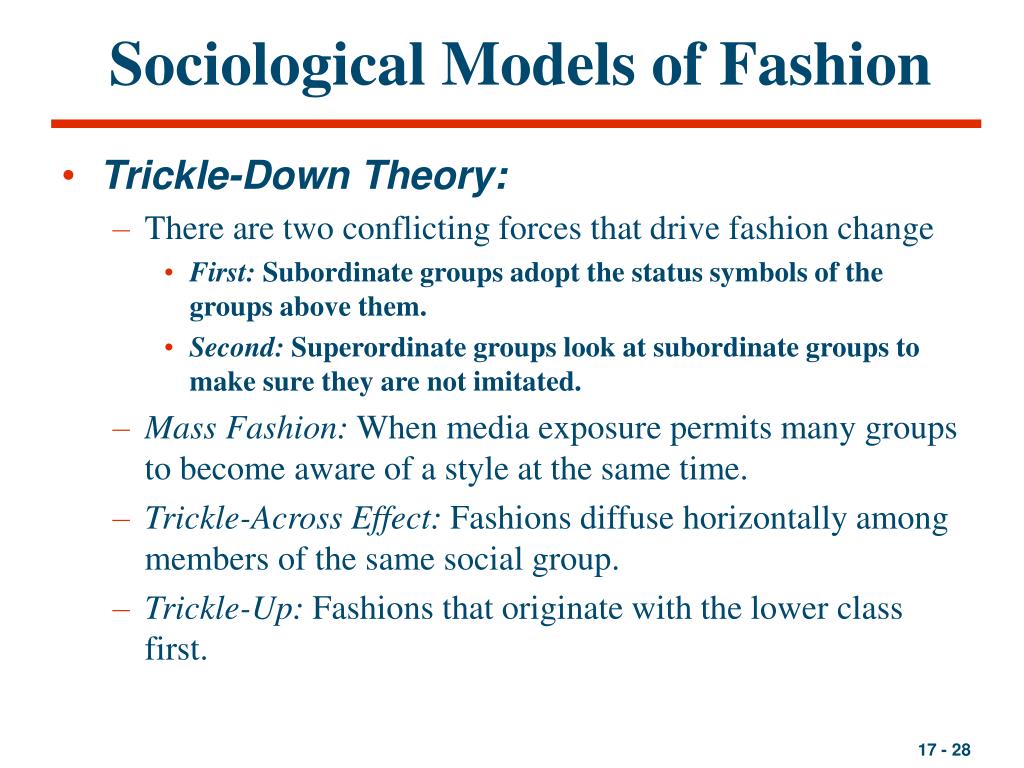 Sociological Models of Fashion

• Trickle-Down Theory:
– There are two conflicting forces that drive fashion change
• First: Subordinate groups adopt the status symbols of the groups above them.
• Second: Superordinate groups look at subordinate groups to make sure they are not imitated.
– Mass Fashion: When media exposure permits many groups to become aware of a style at the same time.
– Trickle-Across Effect: Fashions diffuse horizontally among members of the same social group.
– Trickle-Up: Fashions that originate with the lower class first.

17 - 28